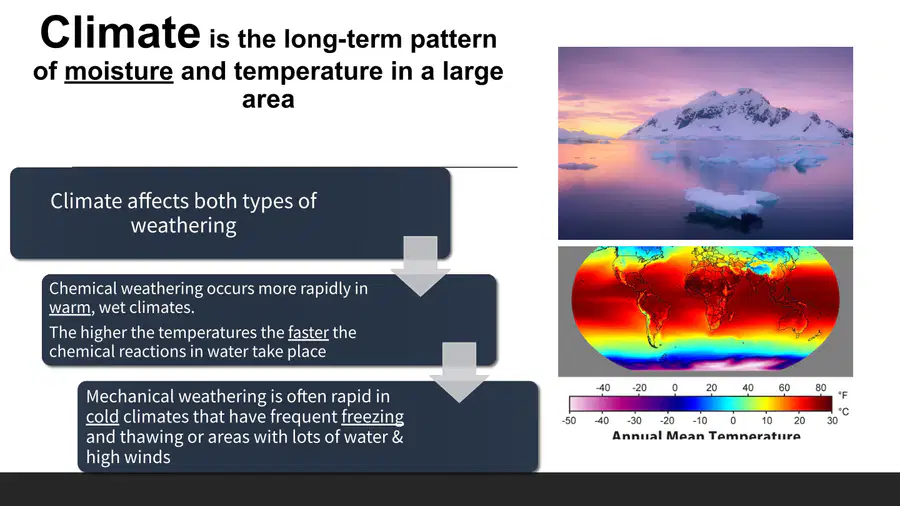 Climate is the long-term pattern of moisture and temperature in a large area

Climate affects both types of weathering

Chemical weathering occurs more rapidly in warm, wet climates.

The higher the temperatures the faster the chemical reactions in water take place

Mechanical weathering is often rapid in cold climates that have frequent freezing and thawing or areas with lots of water & high winds

-40 -20 0 20 40 60 80 °F

-50 -40 -30 -20 -10 0 10 20 30 °C

Annual Mean Temperature